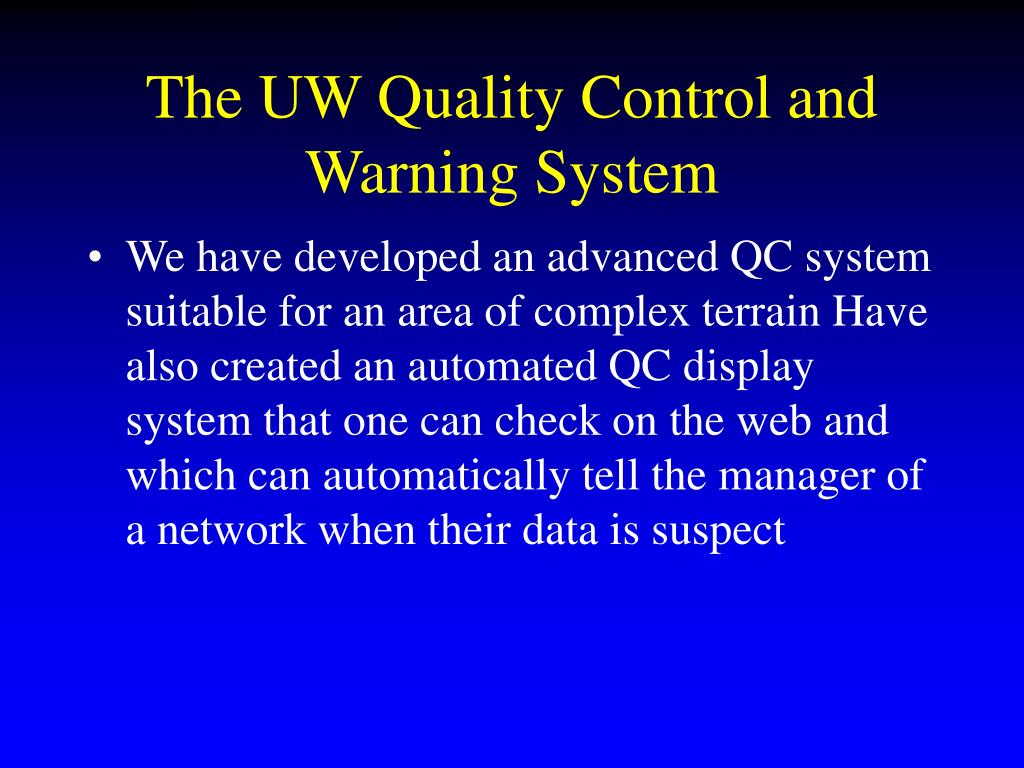 The UW Quality Control and Warning System

• We have developed an advanced QC system suitable for an area of complex terrain Have also created an automated QC display system that one can check on the web and which can automatically tell the manager of a network when their data is suspect